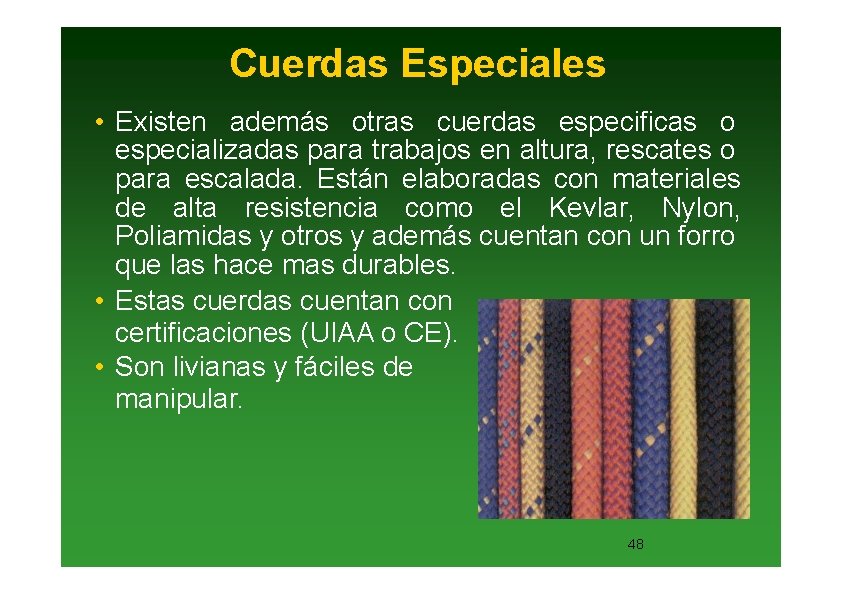 Cuerdas Especiales

• Existen además otras cuerdas especificas o especializadas para trabajos en altura, rescates o para escalada. Están elaboradas con materiales de alta resistencia como el Kevlar, Nylon, Poliamidas y otros y además cuentan con un forro que las hace mas durables.

• Estas cuerdas cuentan con certificaciones (UIAA o CE).

• Son livianas y fáciles de manipular.

48